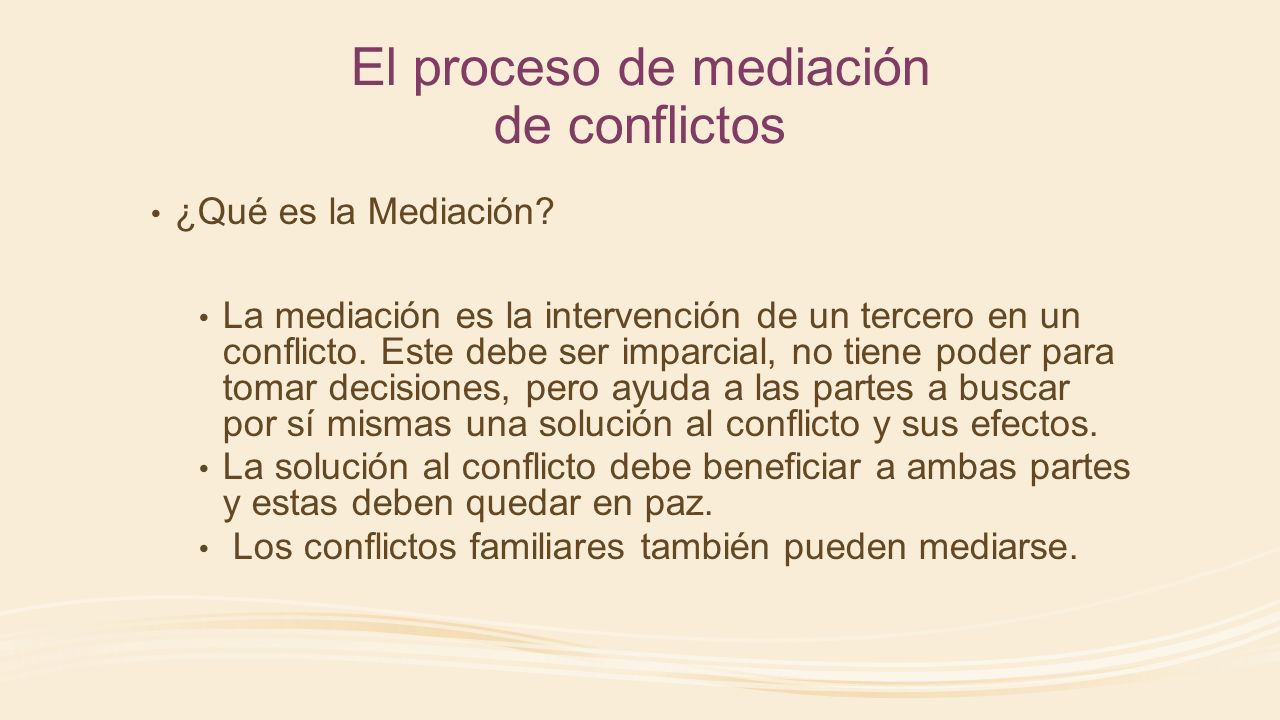 El proceso de mediación de conflictos

• ¿Qué es la Mediación?

• La mediación es la intervención de un tercero en un conflicto. Este debe ser imparcial, no tiene poder para tomar decisiones, pero ayuda a las partes a buscar por sí mismas una solución al conflicto y sus efectos.
• La solución al conflicto debe beneficiar a ambas partes y estas deben quedar en paz.
• Los conflictos familiares también pueden mediarse.